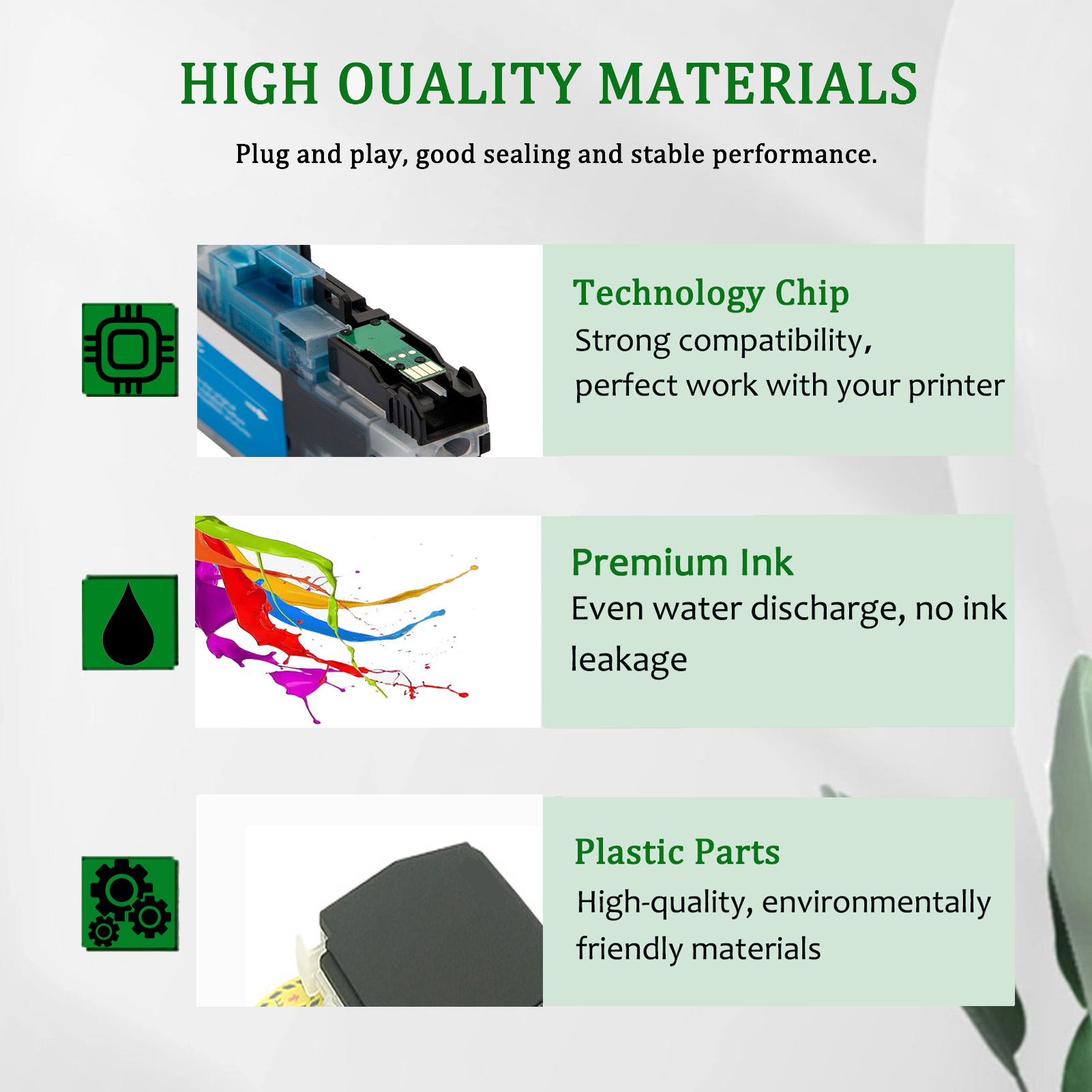 HIGH OUALITY MATERIALS

Plug and play, good sealing and stable performance.

Technology Chip
Strong compatibility, perfect work with your printer

Premium Ink
Even water discharge, no ink leakage

Plastic Parts
High-quality, environmentally friendly materials